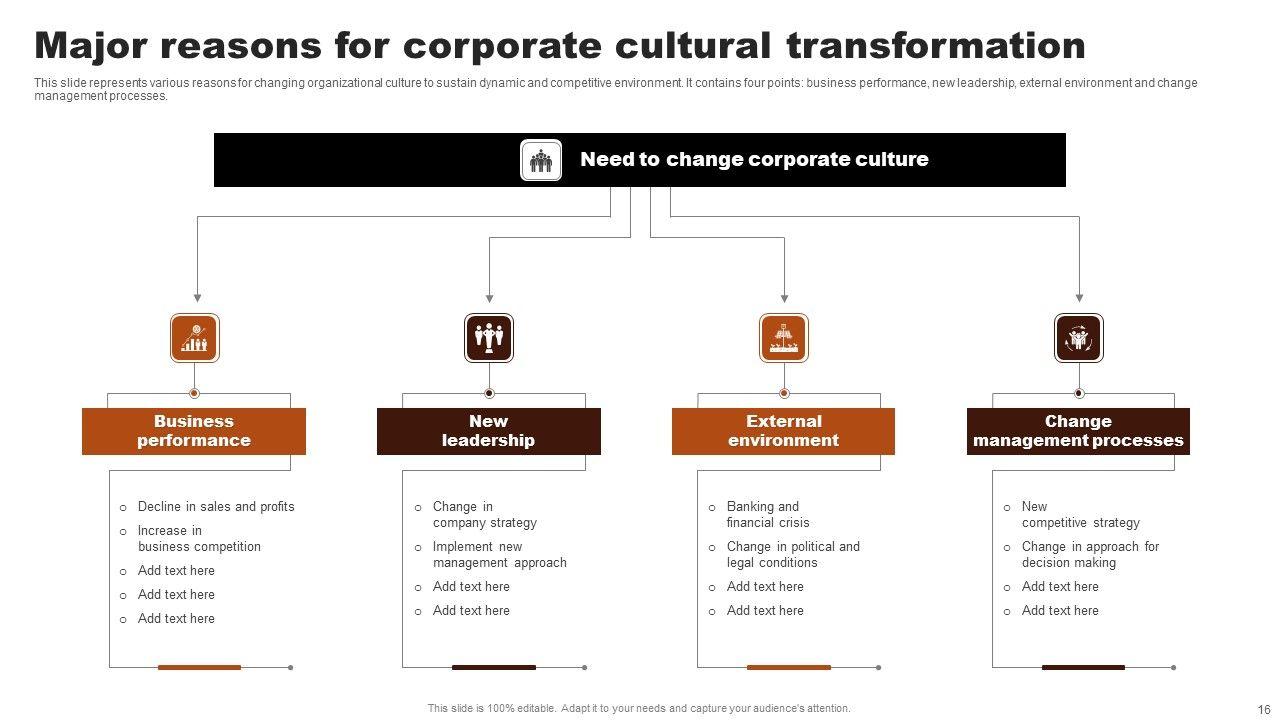 Major reasons for corporate cultural transformation

This slide represents various reasons for changing organizational culture to sustain dynamic and competitive environment. It contains four points: business performance, new leadership, external environment and change management processes.

Need to change corporate culture

Business performance

- Decline in sales and profits
- Increase in business competition
- Add text here
- Add text here
- Add text here

New leadership

- Change in company strategy
- Implement new management approach
- Add text here
- Add text here

External environment

- Banking and financial crisis
- Change in political and legal conditions
- Add text here
- Add text here

Change management processes

- New competitive strategy
- Change in approach for decision making
- Add text here
- Add text here

This slide is 100% editable. Adapt it to your needs and capture your audience's attention.

16